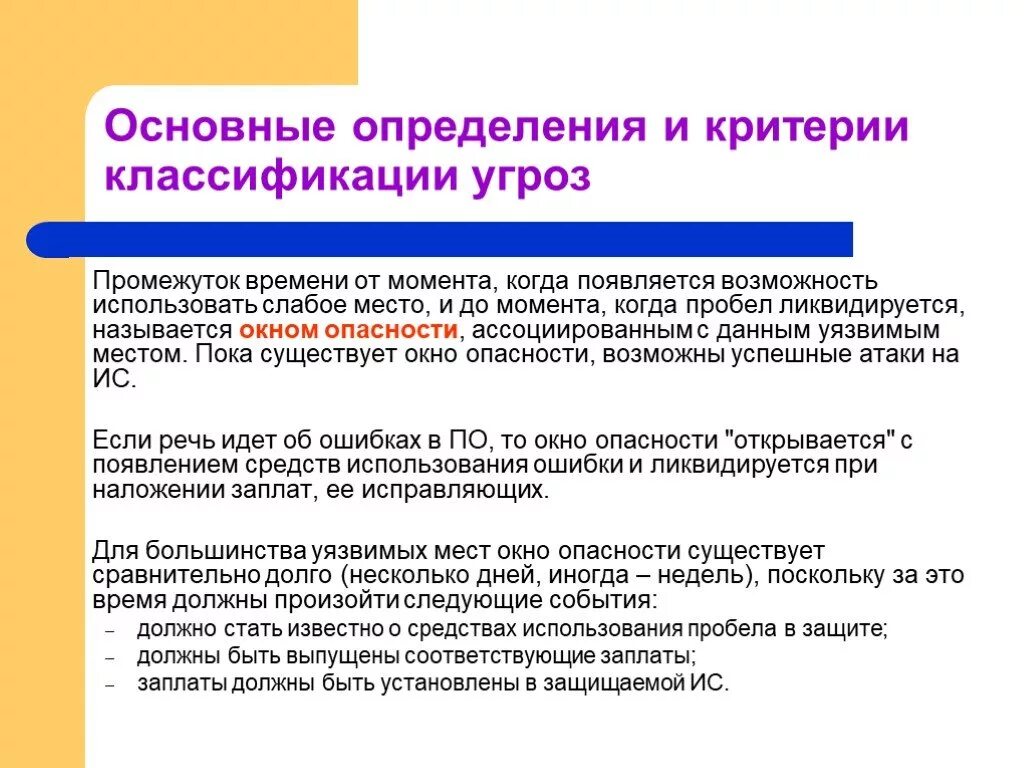 Основные определения и критерии классификации угроз

Промежуток времени от момента, когда появляется возможность использовать слабое место, и до момента, когда пробел ликвидируется, называется окном опасности, ассоциированным с данным уязвимым местом. Пока существует окно опасности, возможны успешные атаки на ИС.

Если речь идет об ошибках в ПО, то окно опасности "открывается" с появлением средств использования ошибки и ликвидируется при наложении заплат, ее исправляющих.

Для большинства уязвимых мест окно опасности существует сравнительно долго (несколько дней, иногда – недель), поскольку за это время должны произойти следующие события:
– должно стать известно о средствах использования пробела в защите;
– должны быть выпущены соответствующие заплаты;
– заплаты должны быть установлены в защищаемой ИС.